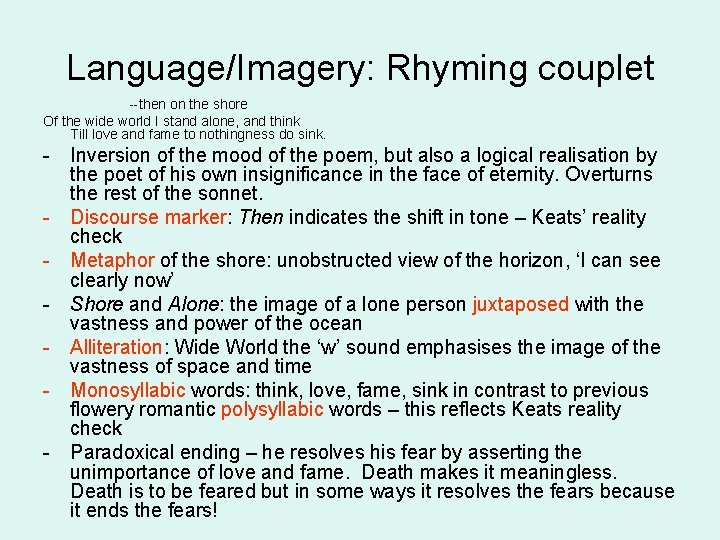 Language/Imagery: Rhyming couplet

--then on the shore
Of the wide world I stand alone, and think
Till love and fame to nothingness do sink.

- Inversion of the mood of the poem, but also a logical realisation by the poet of his own insignificance in the face of eternity. Overturns the rest of the sonnet.
- Discourse marker: Then indicates the shift in tone – Keats' reality check
- Metaphor of the shore: unobstructed view of the horizon, 'I can see clearly now'
- Shore and Alone: the image of a lone person juxtaposed with the vastness and power of the ocean
- Alliteration: Wide World the 'w' sound emphasises the image of the vastness of space and time
- Monosyllabic words: think, love, fame, sink in contrast to previous flowery romantic polysyllabic words – this reflects Keats reality check
- Paradoxical ending – he resolves his fear by asserting the unimportance of love and fame. Death makes it meaningless. Death is to be feared but in some ways it resolves the fears because it ends the fears!